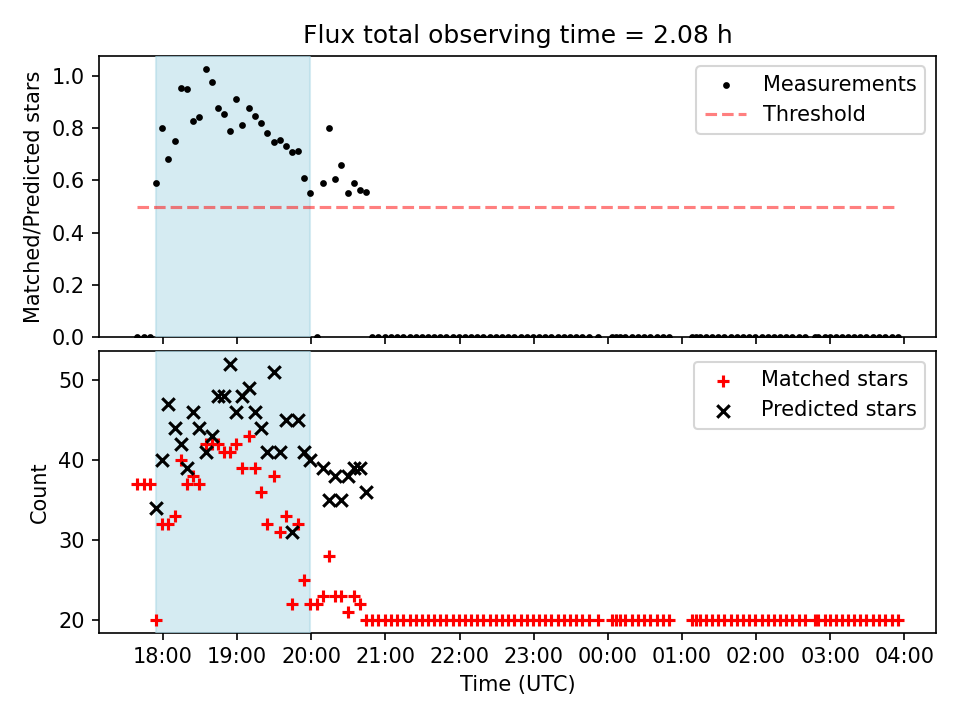 Flux total observing time = 2.08 h

Matched/Predicted stars

1.0
0.8
0.6
0.4
0.2
0.0

Measurements
Threshold

Count

50
40
30
20

Matched stars
Predicted stars

18:00 19:00 20:00 21:00 22:00 23:00 00:00 01:00 02:00 03:00 04:00

Time (UTC)